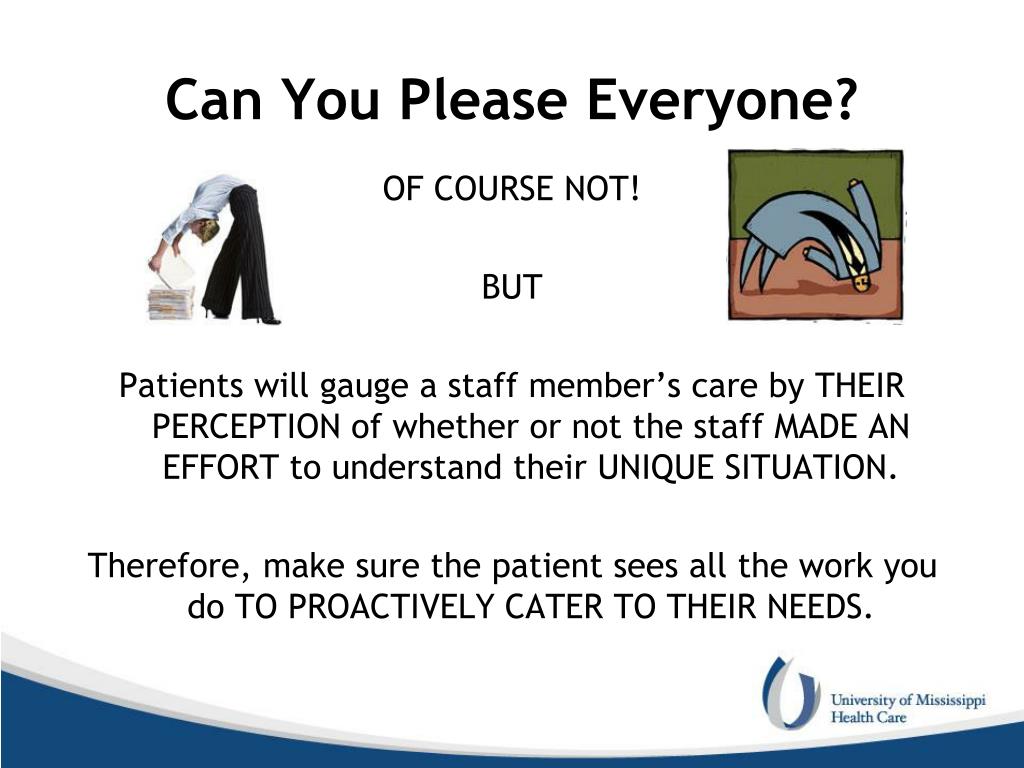 Can You Please Everyone?

OF COURSE NOT!

BUT

Patients will gauge a staff member's care by THEIR PERCEPTION of whether or not the staff MADE AN EFFORT to understand their UNIQUE SITUATION.

Therefore, make sure the patient sees all the work you do TO PROACTIVELY CATER TO THEIR NEEDS.

University of Mississippi Health Care